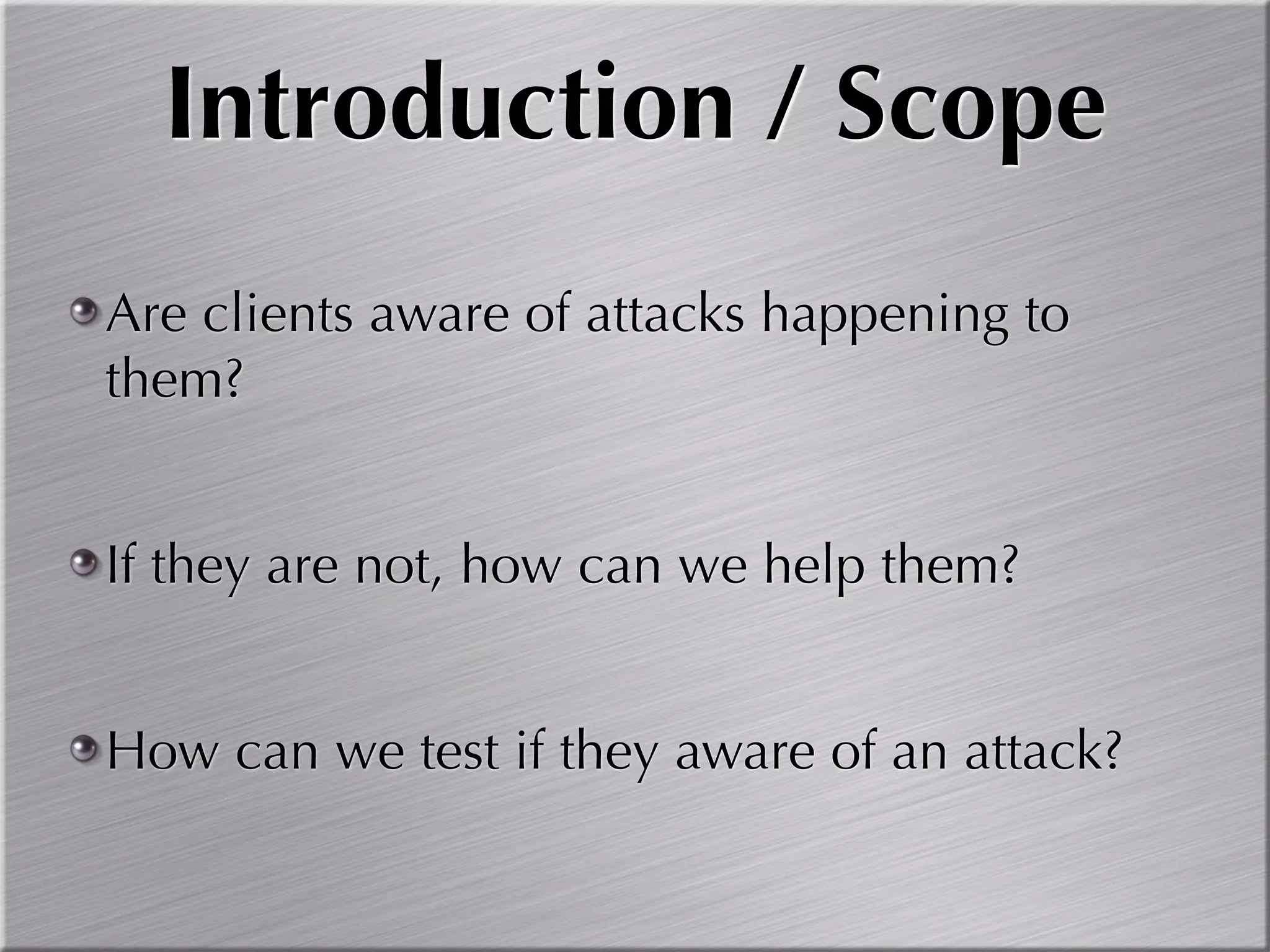 Introduction / Scope

Are clients aware of attacks happening to them?

If they are not, how can we help them?

How can we test if they aware of an attack?